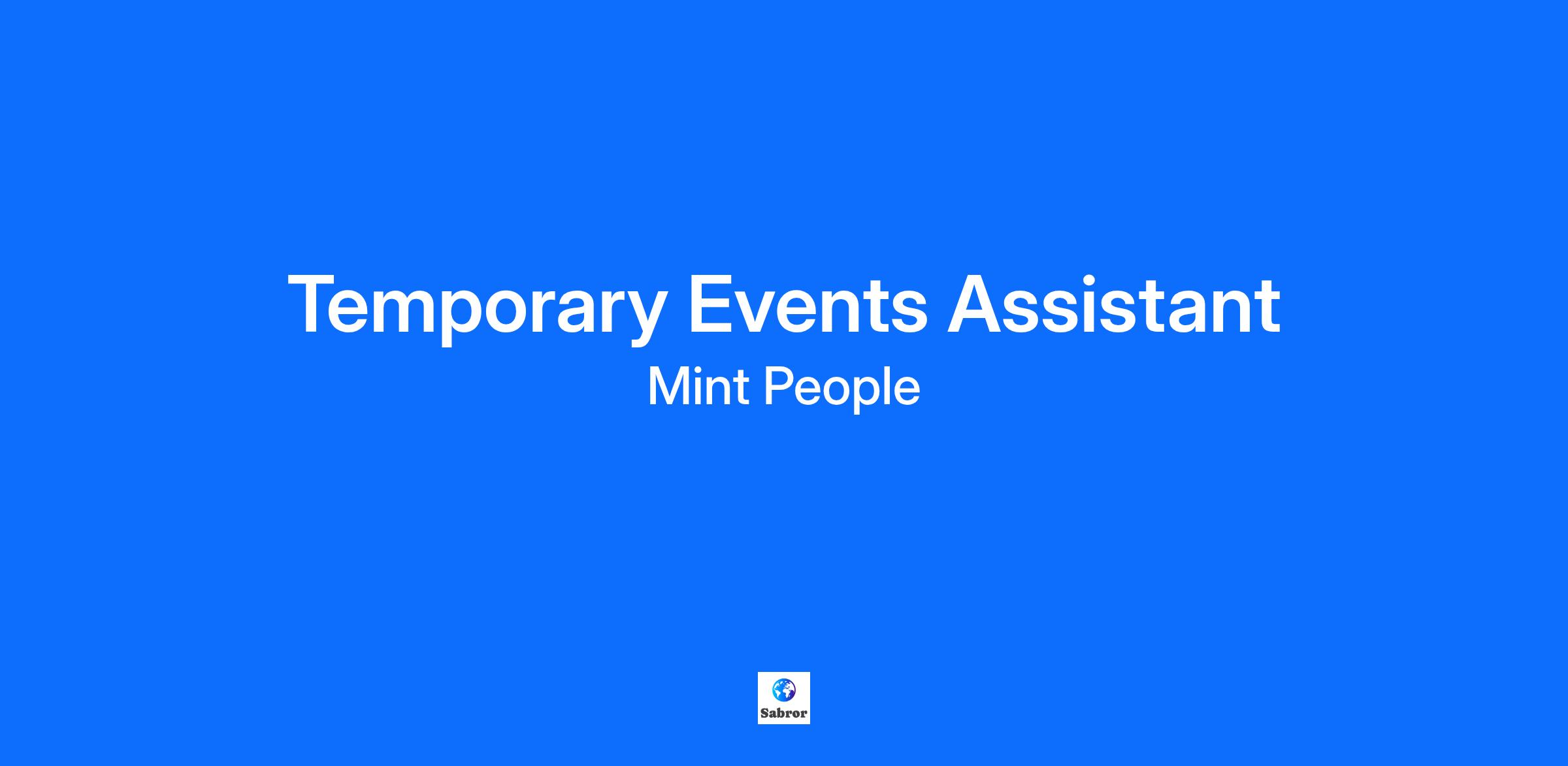 Temporary Events Assistant
Mint People

Sabror